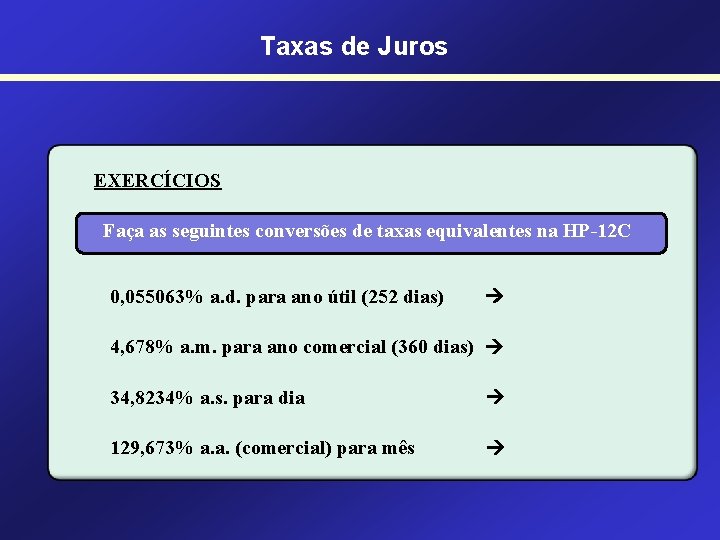 Taxas de Juros

EXERCÍCIOS

Faça as seguintes conversões de taxas equivalentes na HP-12C

0,055063% a.d. para ano útil (252 dias) →

4,678% a.m. para ano comercial (360 dias) →

34,8234% a.s. para dia →

129,673% a.a. (comercial) para mês →